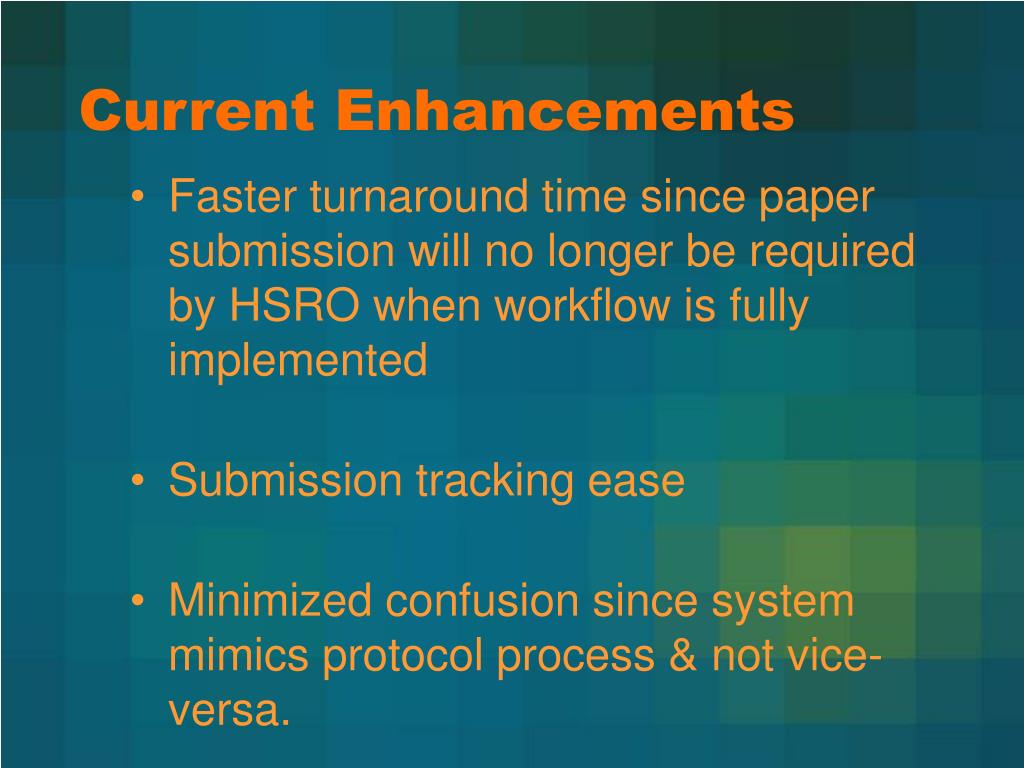 Current Enhancements

• Faster turnaround time since paper submission will no longer be required by HSRO when workflow is fully implemented

• Submission tracking ease

• Minimized confusion since system mimics protocol process & not vice-versa.